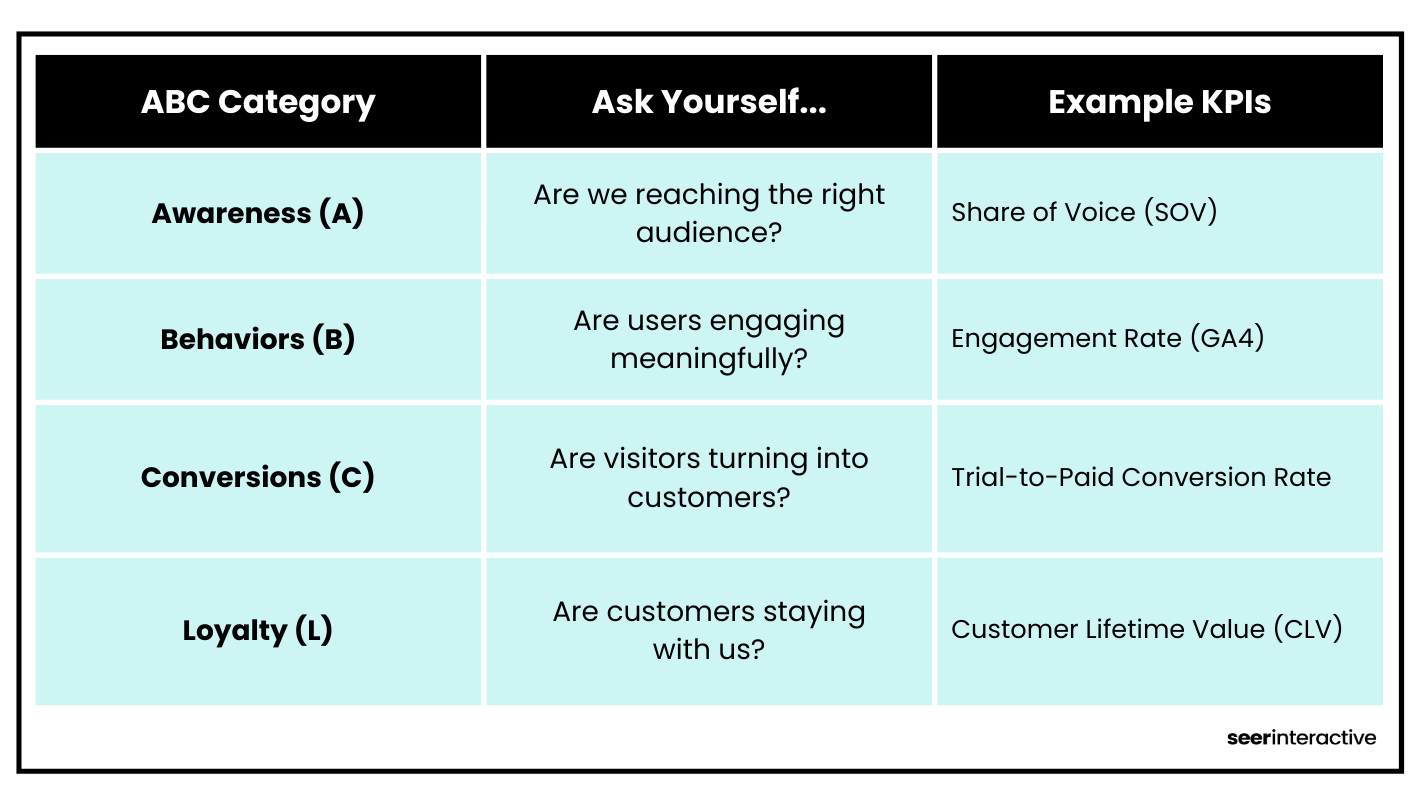 | ABC Category | Ask Yourself... | Example KPIs |
|---|---|---|
| Awareness (A) | Are we reaching the right audience? | Share of Voice (SOV) |
| Behaviors (B) | Are users engaging meaningfully? | Engagement Rate (GA4) |
| Conversions (C) | Are visitors turning into customers? | Trial-to-Paid Conversion Rate |
| Loyalty (L) | Are customers staying with us? | Customer Lifetime Value (CLV) |

seerinteractive